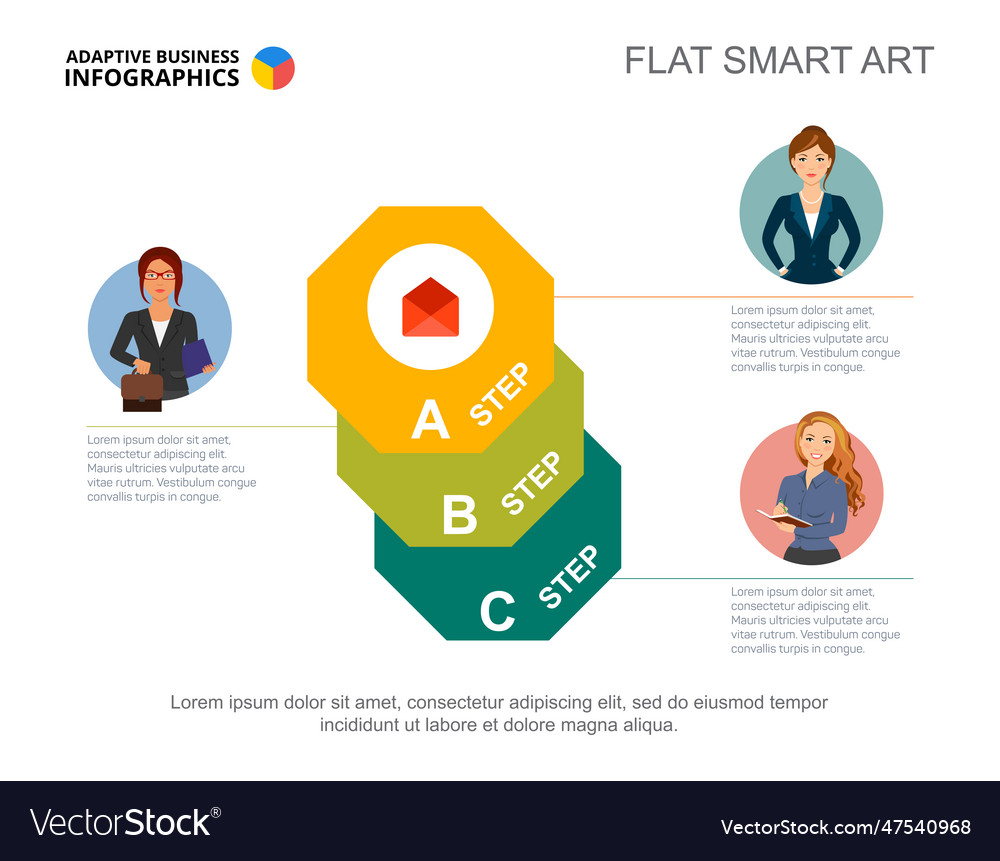 ADAPTIVE BUSINESS
INFOGRAPHICS

FLAT SMART ART

A STEP

B STEP

C STEP

Lorem ipsum dolor sit amet, consectetur adipiscing elit. Mauris ultricies vulputate arcu vitae rutrum. Vestibulum congue convallis turpis in congue.

Lorem ipsum dolor sit amet, consectetur adipiscing elit. Mauris ultricies vulputate arcu vitae rutrum. Vestibulum congue convallis turpis in congue.

Lorem ipsum dolor sit amet, consectetur adipiscing elit. Mauris ultricies vulputate arcu vitae rutrum. Vestibulum congue convallis turpis in congue.

Lorem ipsum dolor sit amet, consectetur adipiscing elit, sed do eiusmod tempor incididunt ut labore et dolore magna aliqua.

VectorStock®

VectorStock.com/47540968